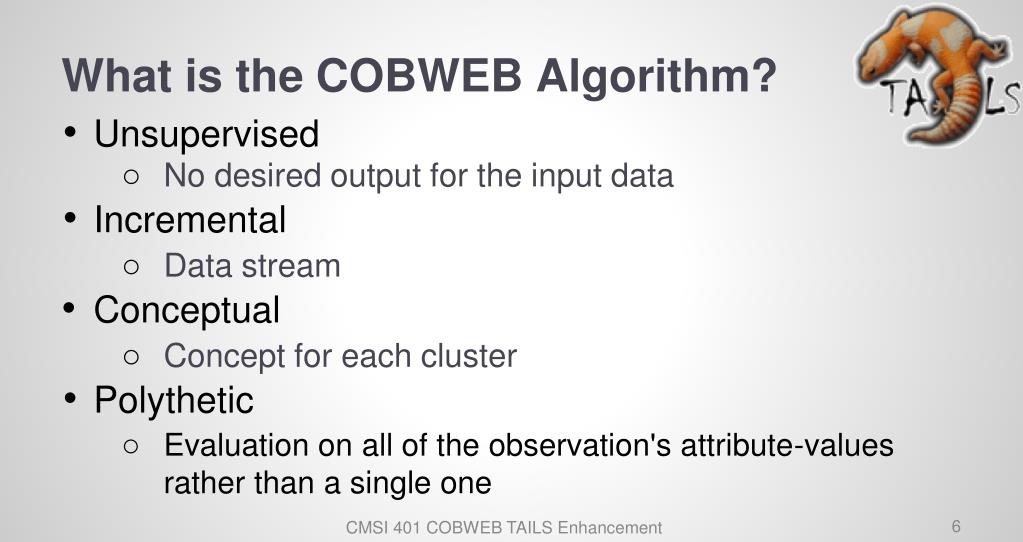 What is the COBWEB Algorithm?

TAILS

- Unsupervised
  - No desired output for the input data
- Incremental
  - Data stream
- Conceptual
  - Concept for each cluster
- Polythetic
  - Evaluation on all of the observation's attribute-values rather than a single one

CMSI 401 COBWEB TAILS Enhancement

6